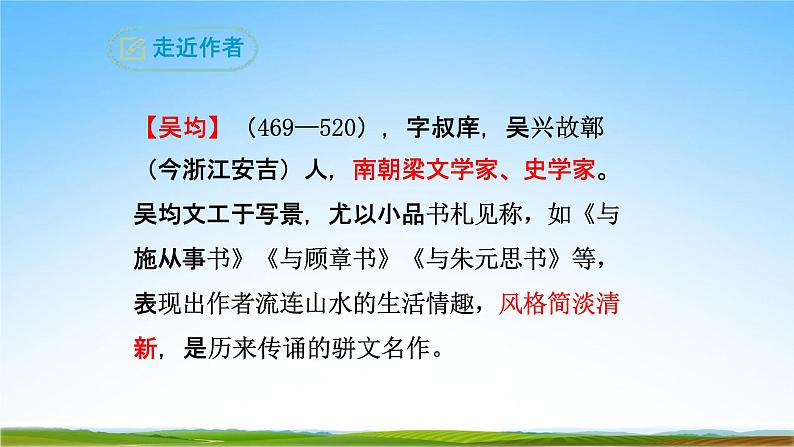 走近作者

【吴均】（469—520），字叔庠，吴兴故鄣（今浙江安吉）人，南朝梁文学家、史学家。吴均文工于写景，尤以小品书札见称，如《与施从事书》《与顾章书》《与朱元思书》等，表现出作者流连山水的生活情趣，风格简淡清新，是历来传诵的骈文名作。